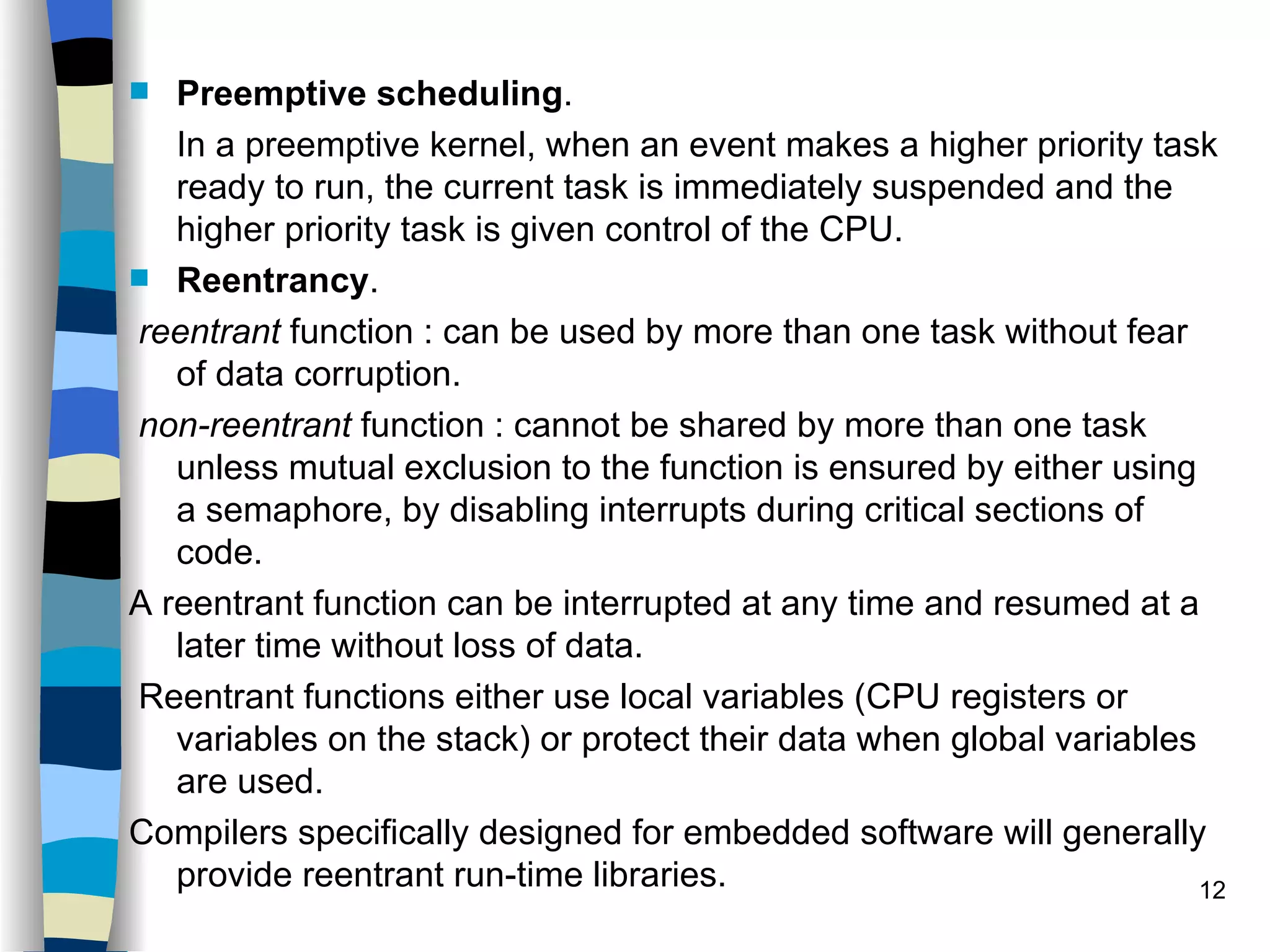 Preemptive scheduling.

In a preemptive kernel, when an event makes a higher priority task ready to run, the current task is immediately suspended and the higher priority task is given control of the CPU.

Reentrancy.

reentrant function : can be used by more than one task without fear of data corruption.

non-reentrant function : cannot be shared by more than one task unless mutual exclusion to the function is ensured by either using a semaphore, by disabling interrupts during critical sections of code.

A reentrant function can be interrupted at any time and resumed at a later time without loss of data.

Reentrant functions either use local variables (CPU registers or variables on the stack) or protect their data when global variables are used.

Compilers specifically designed for embedded software will generally provide reentrant run-time libraries.

12